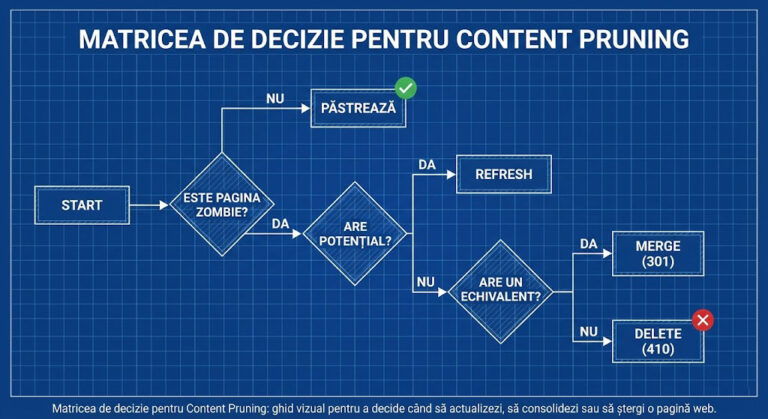 MATRICEA DE DECIZIE PENTRU CONTENT PRUNING

START

ESTE PAGINA ZOMBIE?

NU

PĂSTREAZĂ

DA

ARE POTENȚIAL?

DA

REFRESH

NU

ARE UN ECHIVALENT?

DA

MERGE (301)

NU

DELETE (410)

Matricea de decizie pentru Content Pruning: ghid vizual pentru a decide când să actualizezi, să consolidezi sau să ștergi o pagină web.